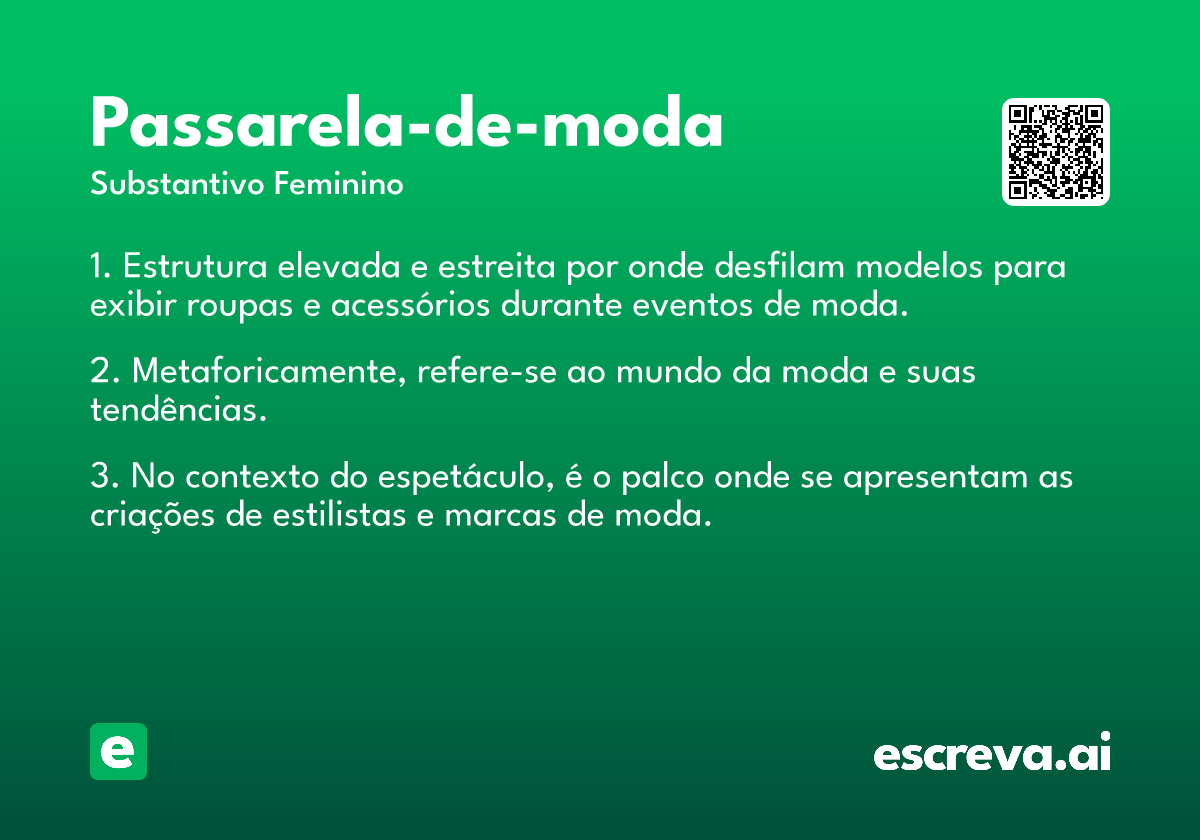 Passarela-de-moda
Substantivo Feminino

1. Estrutura elevada e estreita por onde desfilam modelos para exibir roupas e acessórios durante eventos de moda.

2. Metaforicamente, refere-se ao mundo da moda e suas tendências.

3. No contexto do espetáculo, é o palco onde se apresentam as criações de estilistas e marcas de moda.

e

escreva.ai